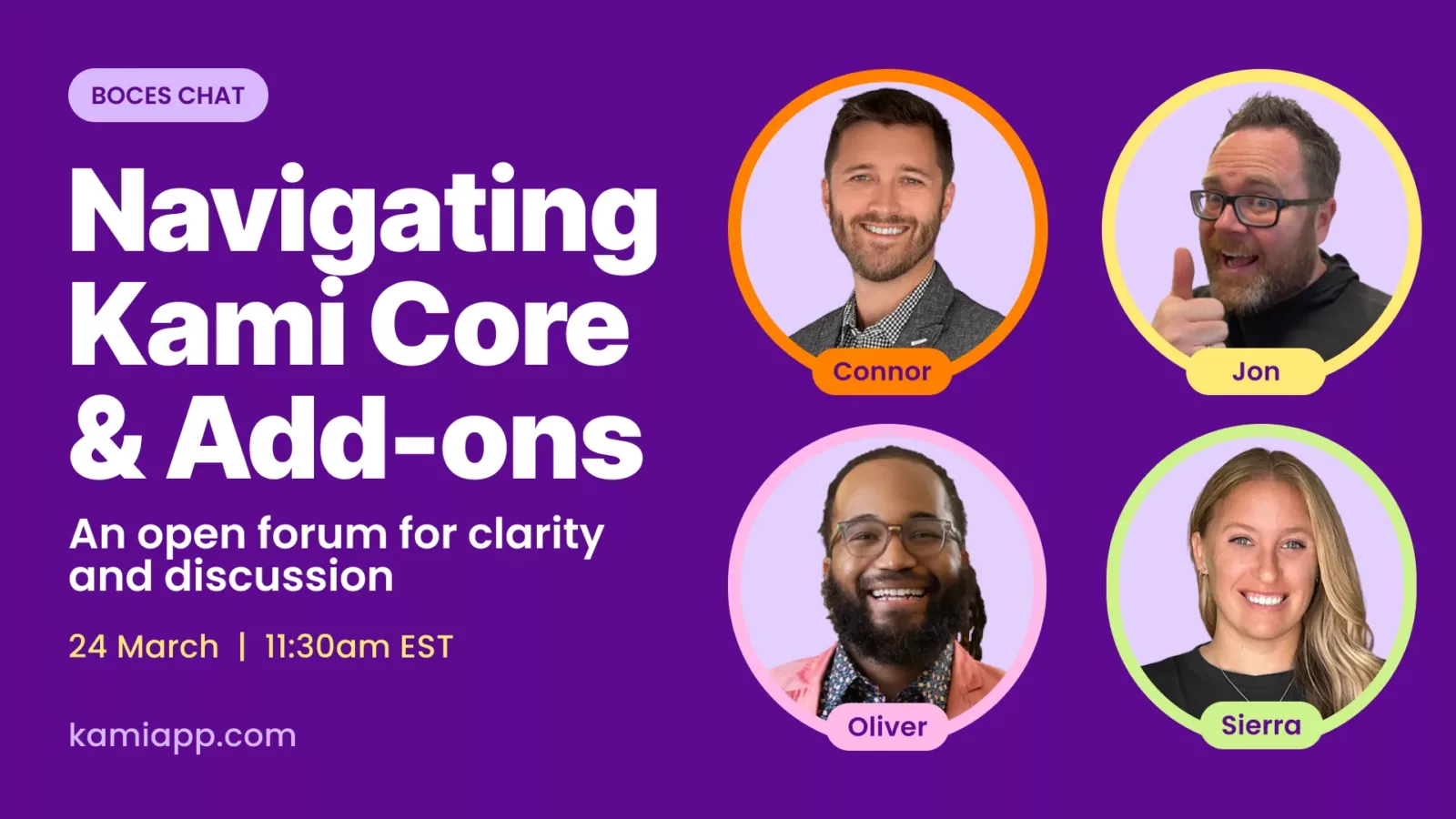 BOCES CHAT

Navigating Kami Core & Add-ons

An open forum for clarity and discussion

24 March | 11:30am EST

kamiapp.com

Connor

Jon

Oliver

Sierra